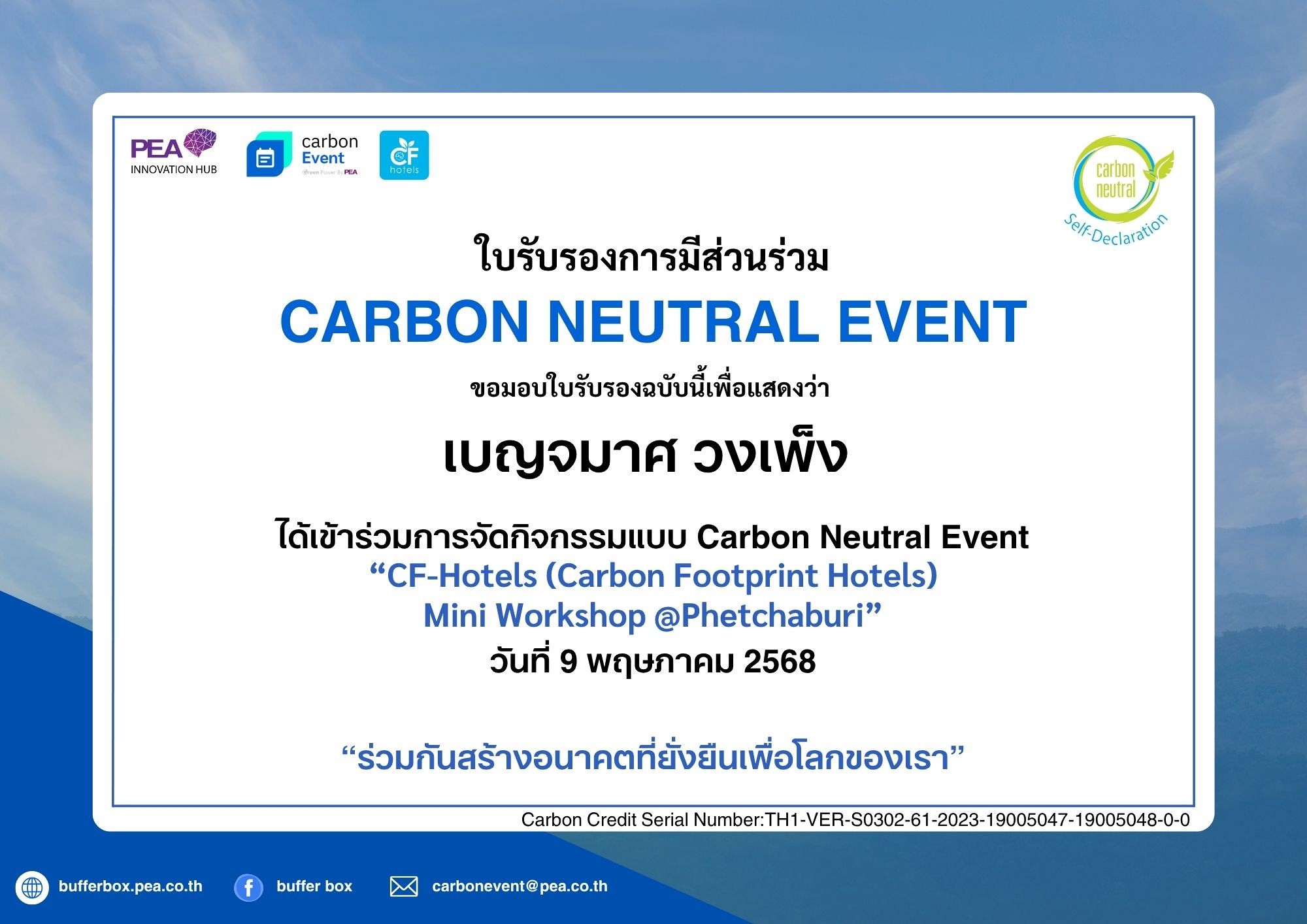 PEA
INNOVATION HUB

carbon
Event
Green Power By PEA

CF
hotels

carbon
neutral
Self-Declaration

ใบรับรองการมีส่วนร่วม

CARBON NEUTRAL EVENT

ขอมอบใบรับรองฉบับนี้เพื่อแสดงว่า

เบญจมาศ วงเพ็ง

ได้เข้าร่วมการจัดกิจกรรมแบบ Carbon Neutral Event
“CF-Hotels (Carbon Footprint Hotels)
Mini Workshop @Phetchaburi”
วันที่ 9 พฤษภาคม 2568

“ร่วมกันสร้างอนาคตที่ยั่งยืนเพื่อโลกของเรา”

Carbon Credit Serial Number:TH1-VER-S0302-61-2023-19005047-19005048-0-0

bufferbox.pea.co.th

buffer box

carbonevent@pea.co.th